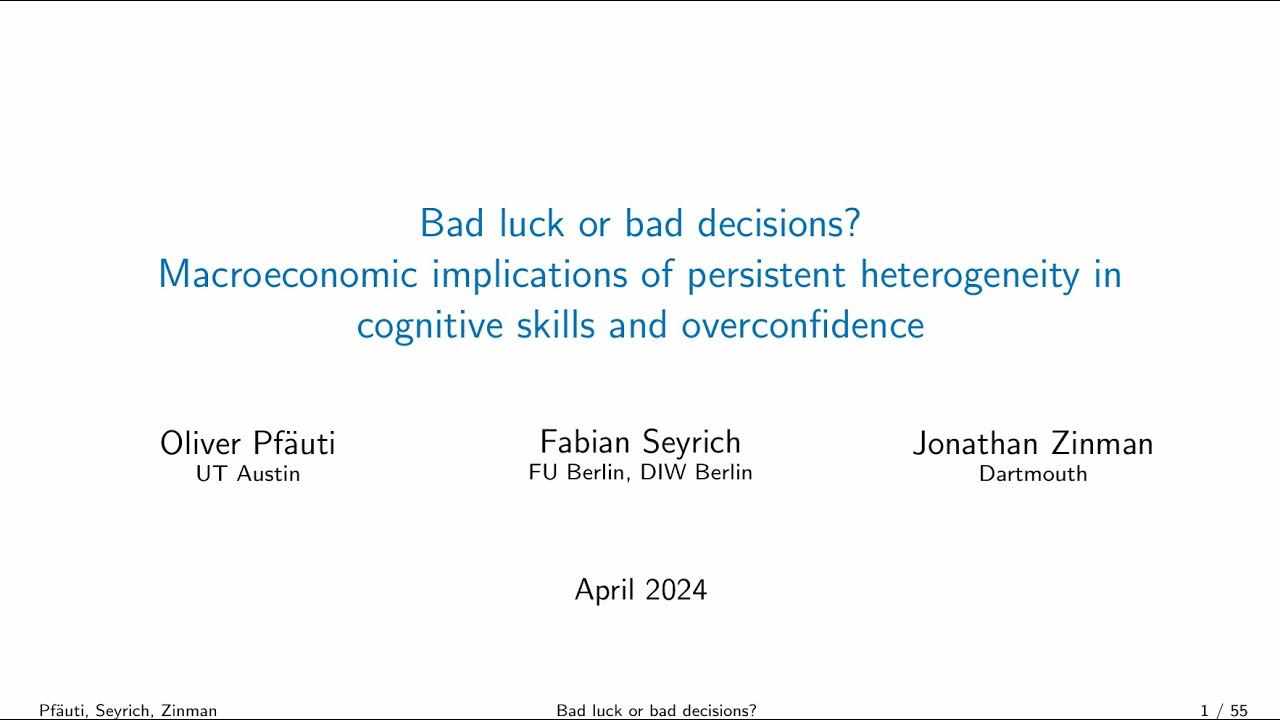 Bad luck or bad decisions?
Macroeconomic implications of persistent heterogeneity in cognitive skills and overconfidence

Oliver Pfäuti
UT Austin

Fabian Seyrich
FU Berlin, DIW Berlin

Jonathan Zinman
Dartmouth

April 2024

Pfäuti, Seyrich, Zinman

Bad luck or bad decisions?

1 / 55